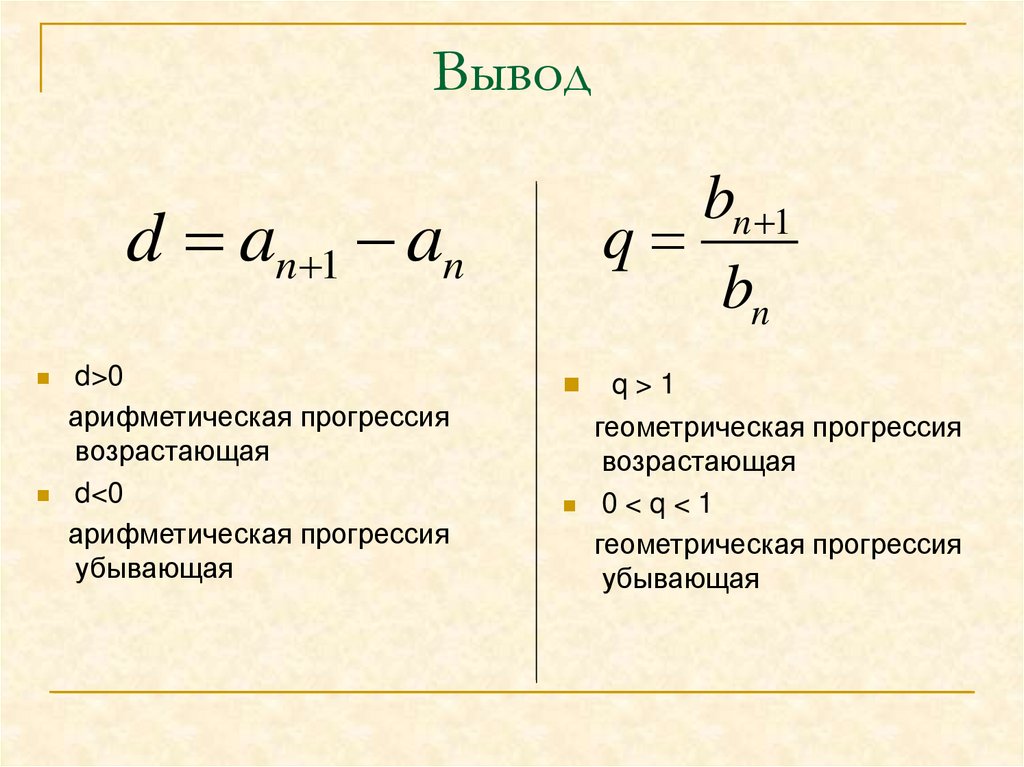 Вывод

$d = a_{n+1} - a_n$

d>0
арифметическая прогрессия возрастающая

d<0
арифметическая прогрессия убывающая

$q = \frac{b_{n+1}}{b_n}$

q > 1
геометрическая прогрессия возрастающая

0 < q < 1
геометрическая прогрессия убывающая